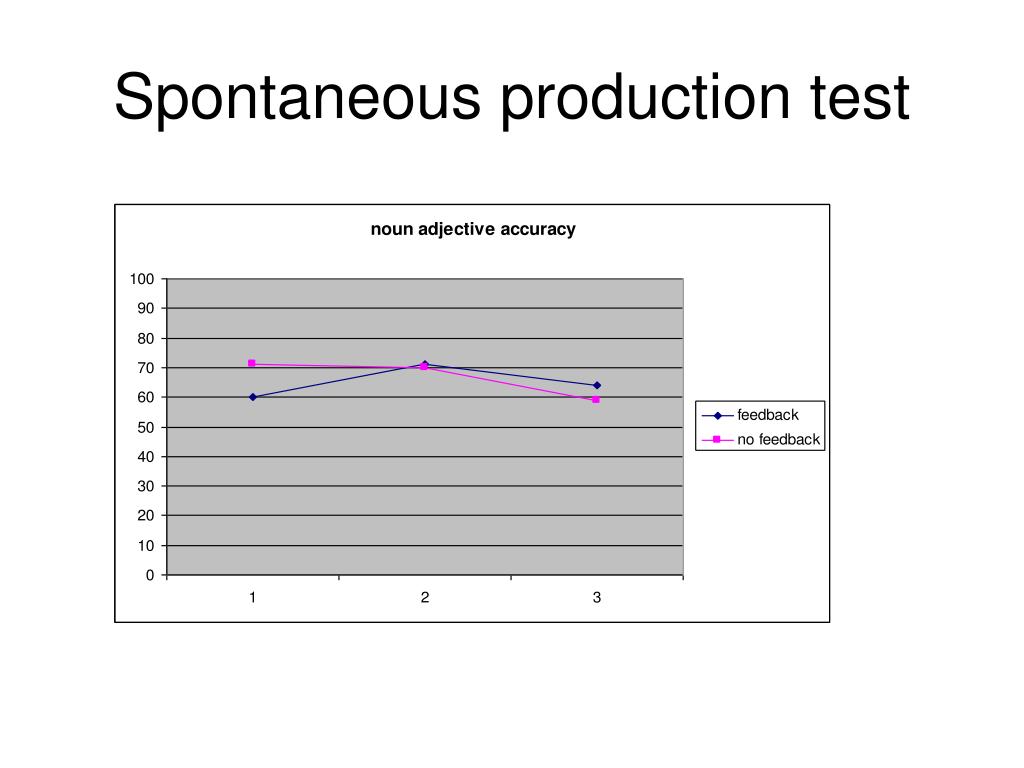 Spontaneous production test

noun adjective accuracy

100
90
80
70
60
50
40
30
20
10
0

1
2
3

feedback
no feedback